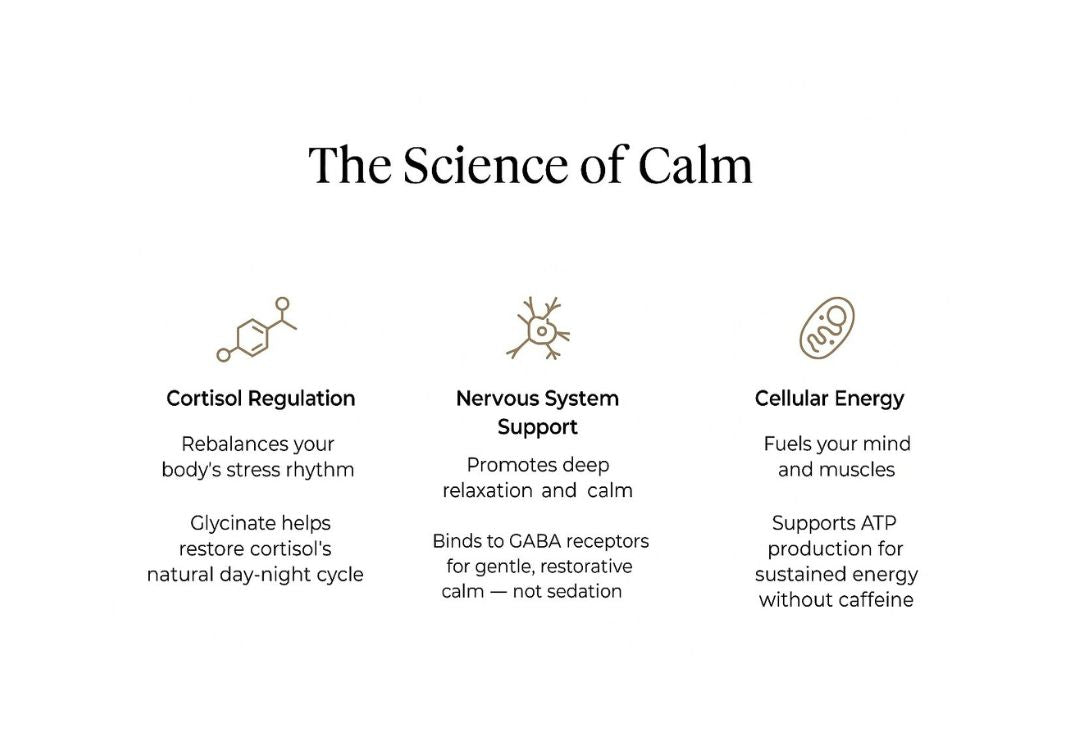 The Science of Calm

Cortisol Regulation

Rebalances your body's stress rhythm

Glycinate helps restore cortisol's natural day-night cycle

Nervous System Support

Promotes deep relaxation and calm

Binds to GABA receptors for gentle, restorative calm — not sedation

Cellular Energy

Fuels your mind and muscles

Supports ATP production for sustained energy without caffeine